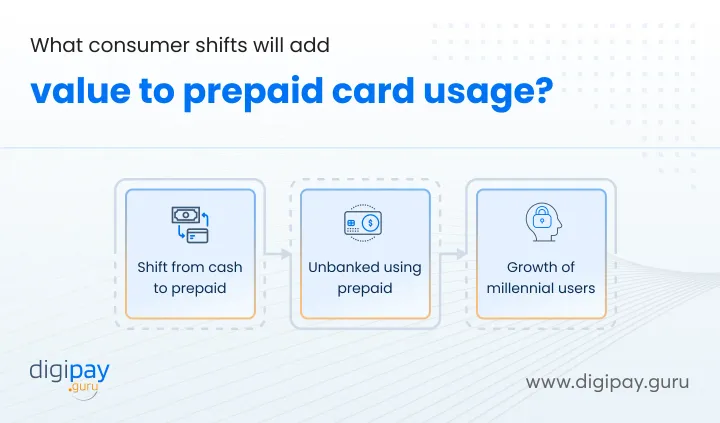 What consumer shifts will add

value to prepaid card usage?

Shift from cash to prepaid

Unbanked using prepaid

Growth of millennial users

digipay .guru

www.digipay.guru